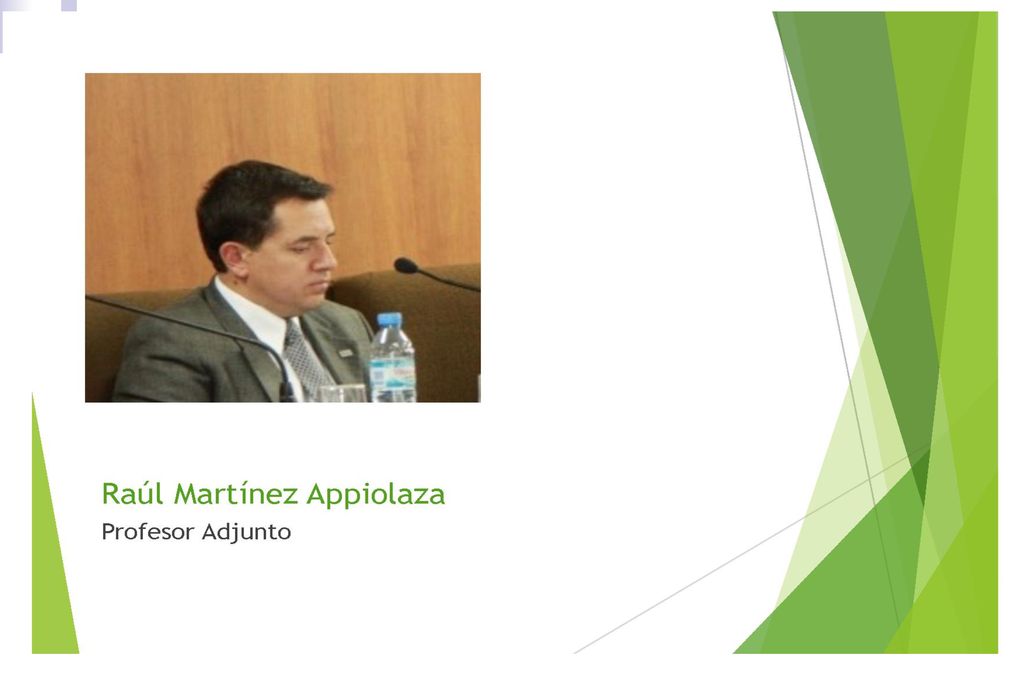 Raúl Martínez Appiolaza
Profesor Adjunto